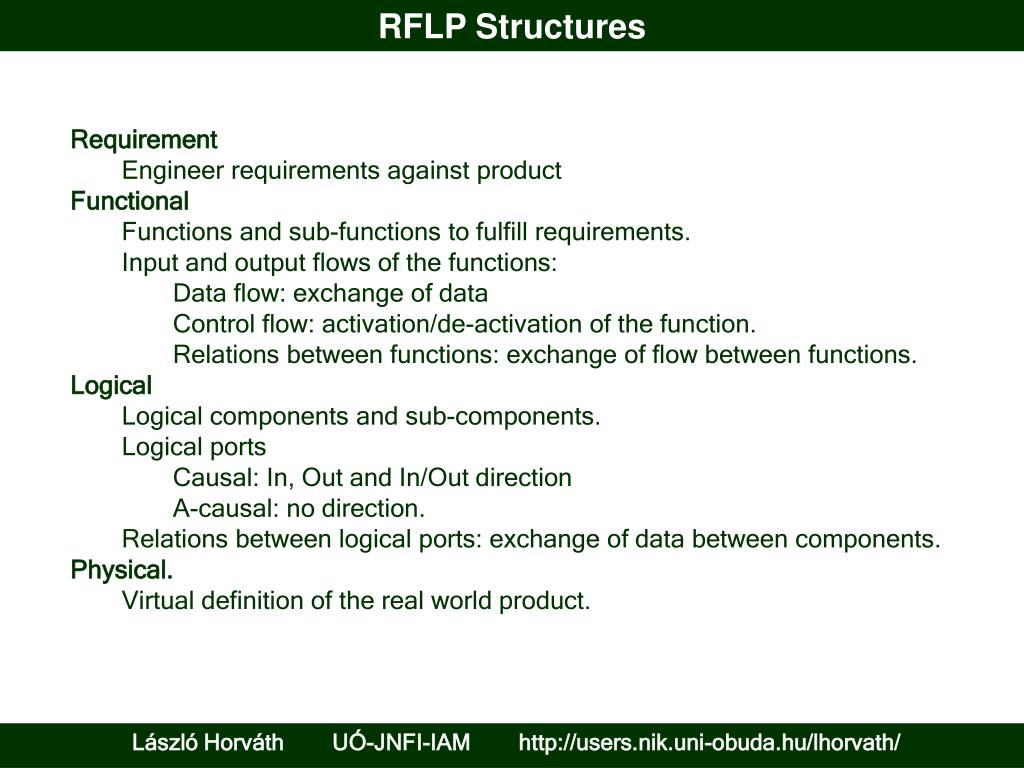 RFLP Structures

Requirement

Engineer requirements against product

Functional

Functions and sub-functions to fulfill requirements.

Input and output flows of the functions:

Data flow: exchange of data

Control flow: activation/de-activation of the function.

Relations between functions: exchange of flow between functions.

Logical

Logical components and sub-components.

Logical ports

Causal: In, Out and In/Out direction

A-causal: no direction.

Relations between logical ports: exchange of data between components.

Physical.

Virtual definition of the real world product.

László Horváth UÓ-JNFI-IAM http://users.nik.uni-obuda.hu/lhorvath/